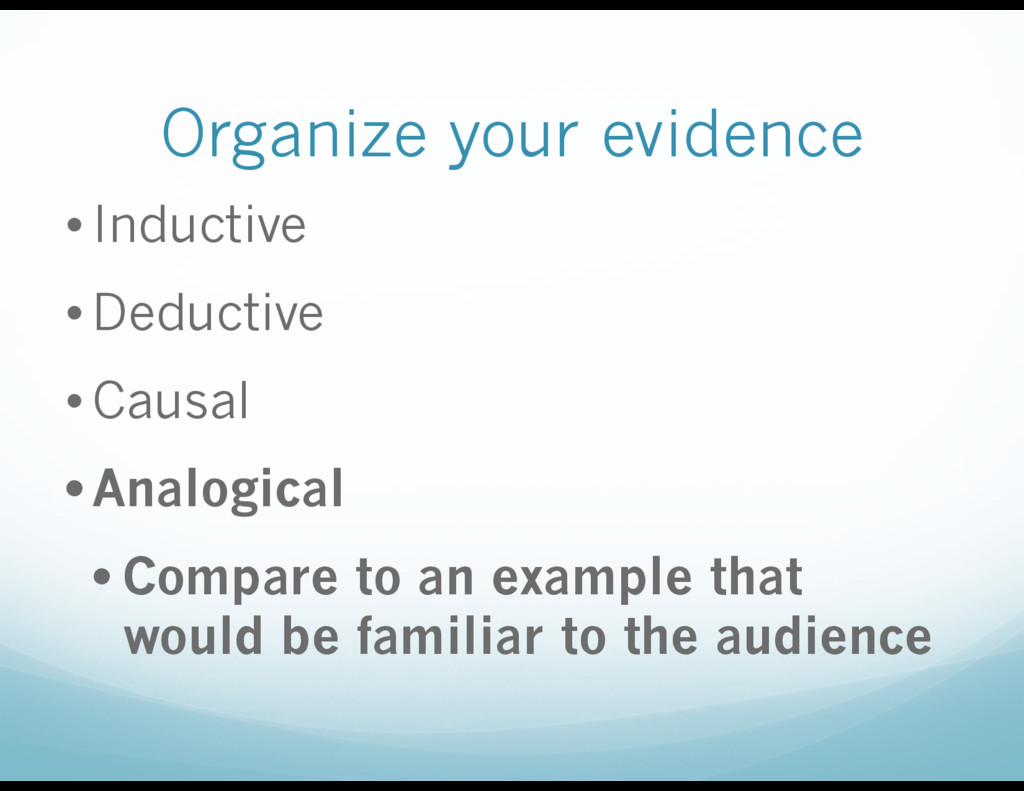 Organize your evidence

• Inductive

• Deductive

• Causal

• Analogical

• Compare to an example that would be familiar to the audience